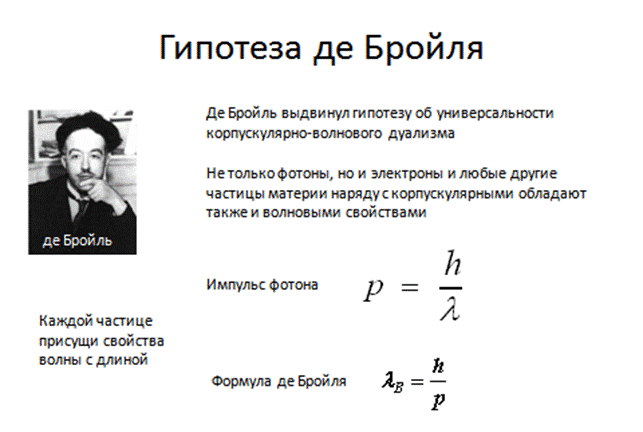 Гипотеза де Бройля

де Бройль

Де Бройль выдвинул гипотезу об универсальности корпускулярно-волнового дуализма

Не только фотоны, но и электроны и любые другие частицы материи наряду с корпускулярными обладают также и волновыми свойствами

Импульс фотона $p = \frac{h}{\lambda}$

Каждой частице присущи свойства волны с длиной

Формула де Бройля $\lambda_B = \frac{h}{p}$